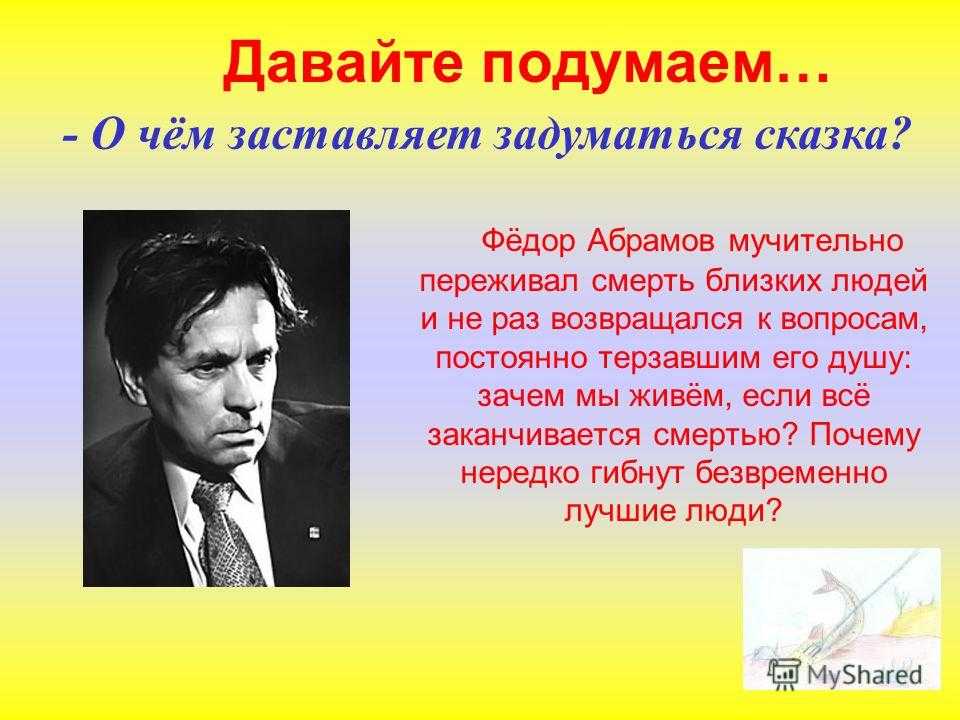 Давайте подумаем…

- О чём заставляет задуматься сказка?

Фёдор Абрамов мучительно переживал смерть близких людей и не раз возвращался к вопросам, постоянно терзавшим его душу: зачем мы живём, если всё заканчивается смертью? Почему нередко гибнут безвременно лучшие люди?

MyShared